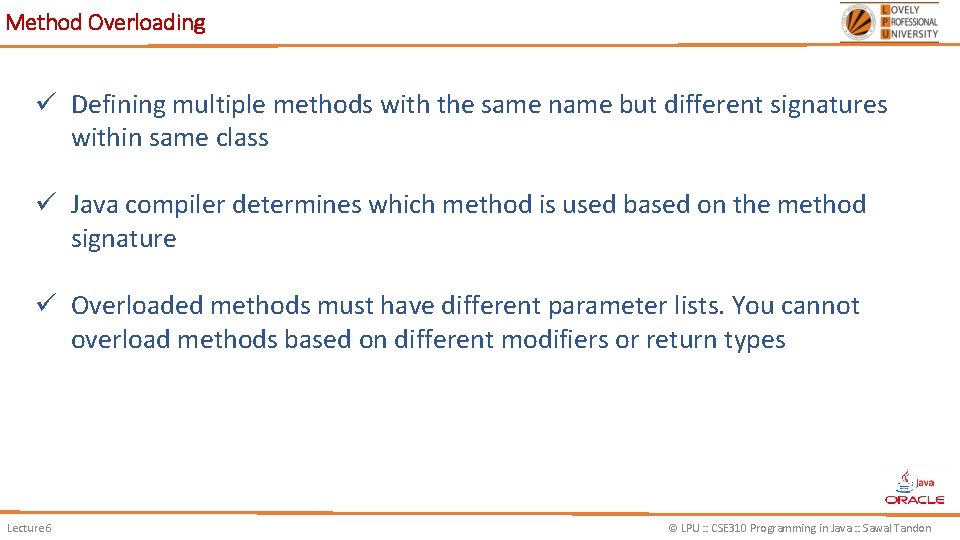 Method Overloading

LOVELY PROFESSIONAL UNIVERSITY

✓ Defining multiple methods with the same name but different signatures within same class

✓ Java compiler determines which method is used based on the method signature

✓ Overloaded methods must have different parameter lists. You cannot overload methods based on different modifiers or return types

Java
ORACLE

Lecture 6

© LPU :: CSE310 Programming in Java :: Sawal Tandon